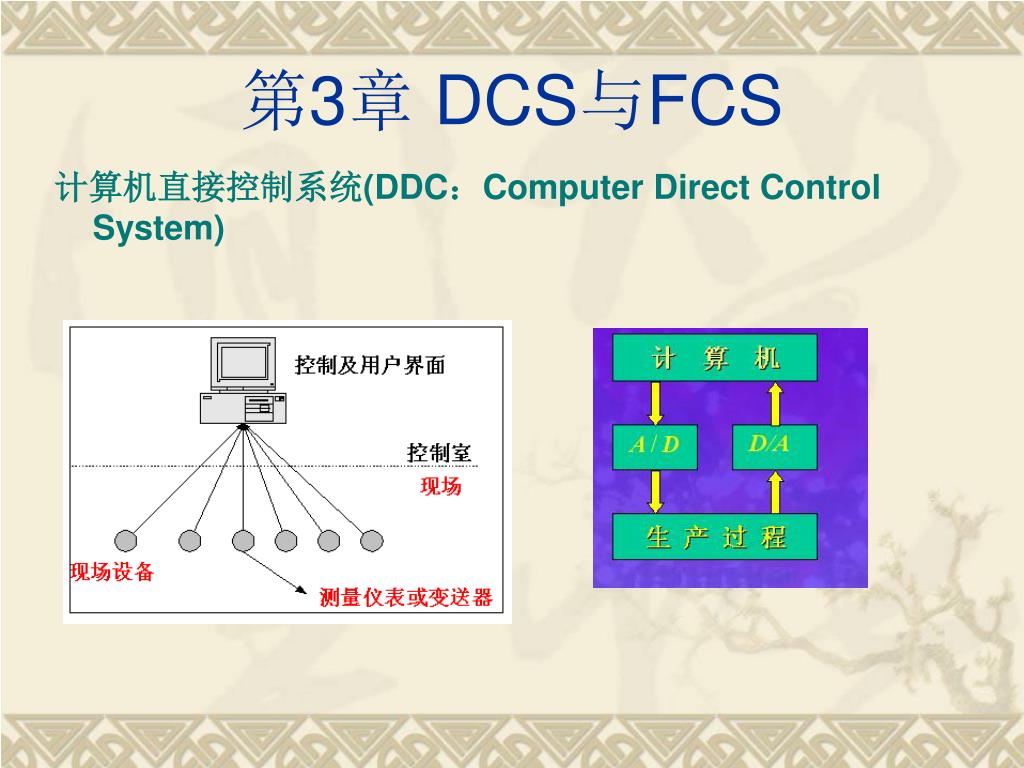 第3章 DCS与FCS

计算机直接控制系统(DDC：Computer Direct Control System)

控制及用户界面

控制室

现场

现场设备

测量仪表或变送器

计 算 机

A / D

D/A

生 产 过 程